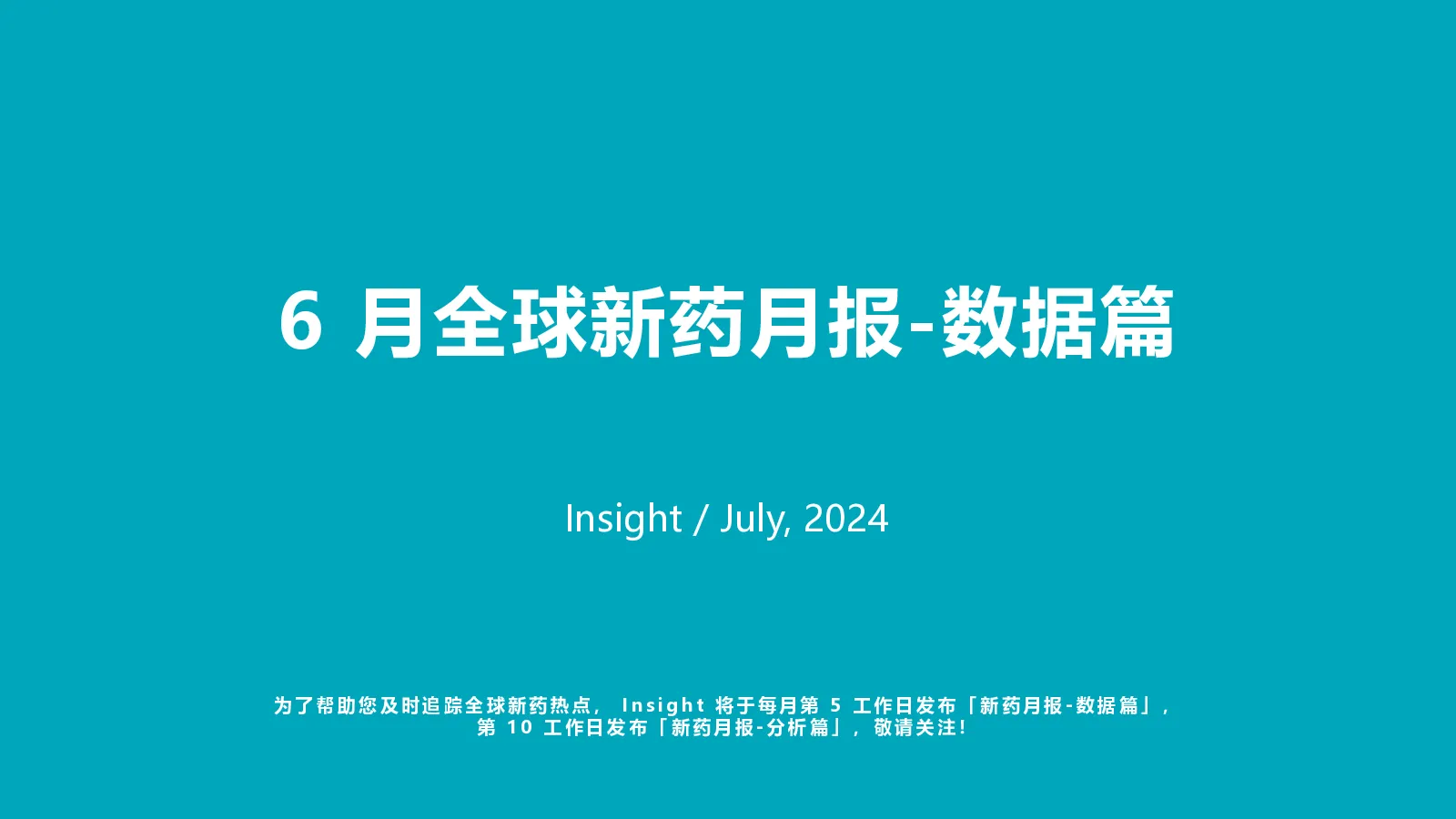 6 月全球新药月报-数据篇

Insight / July, 2024

为了帮助您及时追踪全球新药热点， Insight 将于每月第 5 工作日发布「新药月报-数据篇」，第 10 工作日发布「新药月报-分析篇」，敬请关注！